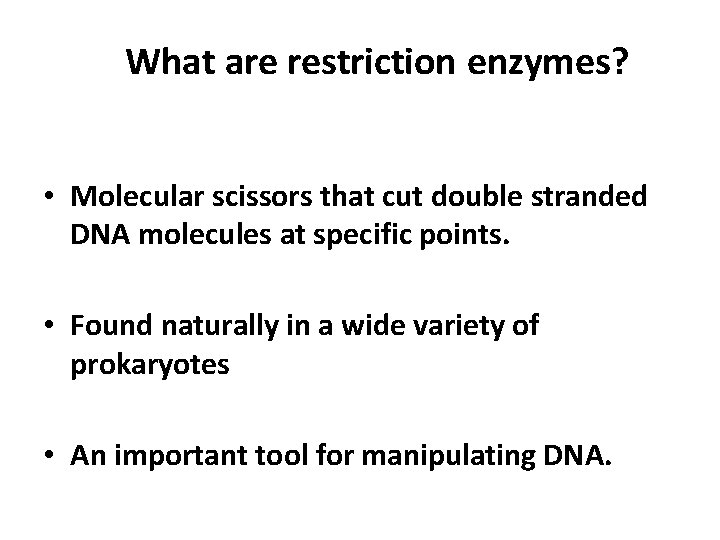 What are restriction enzymes?

• Molecular scissors that cut double stranded DNA molecules at specific points.

• Found naturally in a wide variety of prokaryotes

• An important tool for manipulating DNA.